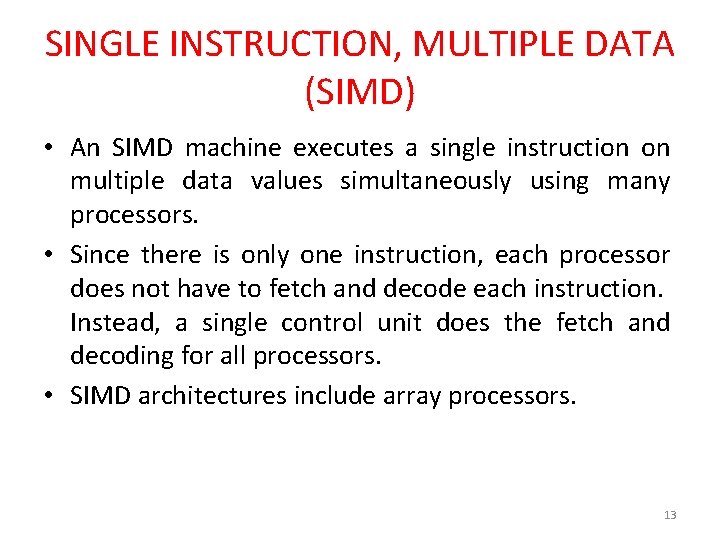 SINGLE INSTRUCTION, MULTIPLE DATA (SIMD)

• An SIMD machine executes a single instruction on multiple data values simultaneously using many processors.

• Since there is only one instruction, each processor does not have to fetch and decode each instruction. Instead, a single control unit does the fetch and decoding for all processors.

• SIMD architectures include array processors.

13